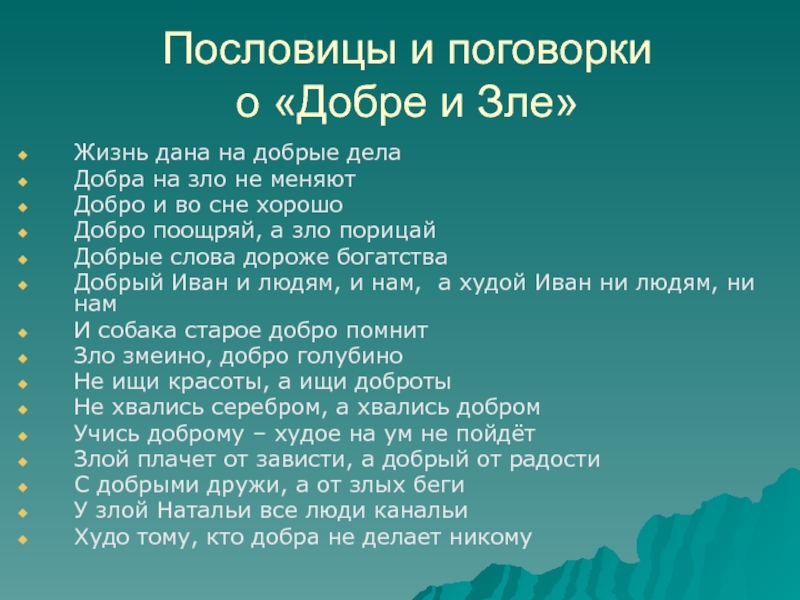 Пословицы и поговорки о «Добре и Зле»

- Жизнь дана на добрые дела
- Добра на зло не меняют
- Добро и во сне хорошо
- Добро поощряй, а зло порицай
- Добрые слова дороже богатства
- Добрый Иван и людям, и нам, а худой Иван ни людям, ни нам
- И собака старое добро помнит
- Зло змеино, добро голубино
- Не ищи красоты, а ищи доброты
- Не хвались серебром, а хвались добром
- Учись доброму – худое на ум не пойдёт
- Злой плачет от зависти, а добрый от радости
- С добрыми дружи, а от злых беги
- У злой Натальи все люди канальи
- Худо тому, кто добра не делает никому